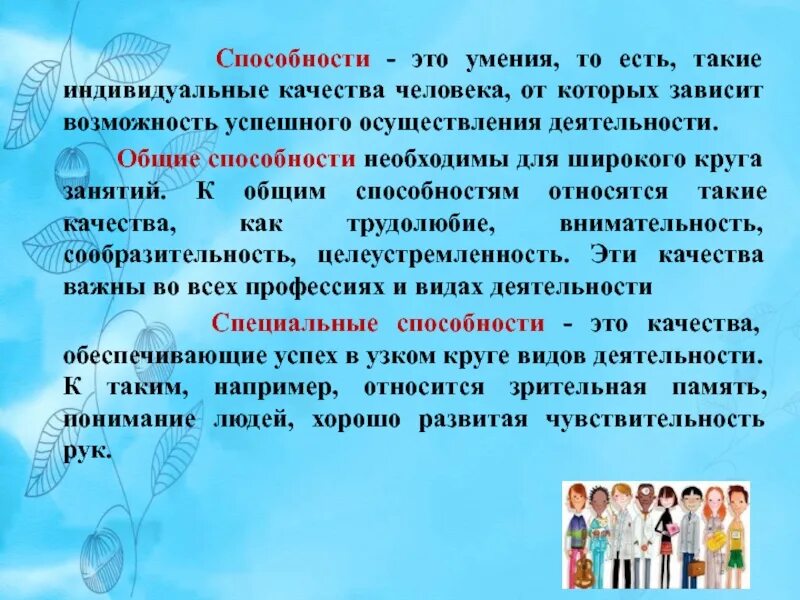 Способности - это умения, то есть, такие индивидуальные качества человека, от которых зависит возможность успешного осуществления деятельности.

Общие способности необходимы для широкого круга занятий. К общим способностям относятся такие качества, как трудолюбие, внимательность, сообразительность, целеустремленность. Эти качества важны во всех профессиях и видах деятельности

Специальные способности - это качества, обеспечивающие успех в узком круге видов деятельности. К таким, например, относится зрительная память, понимание людей, хорошо развитая чувствительность рук.